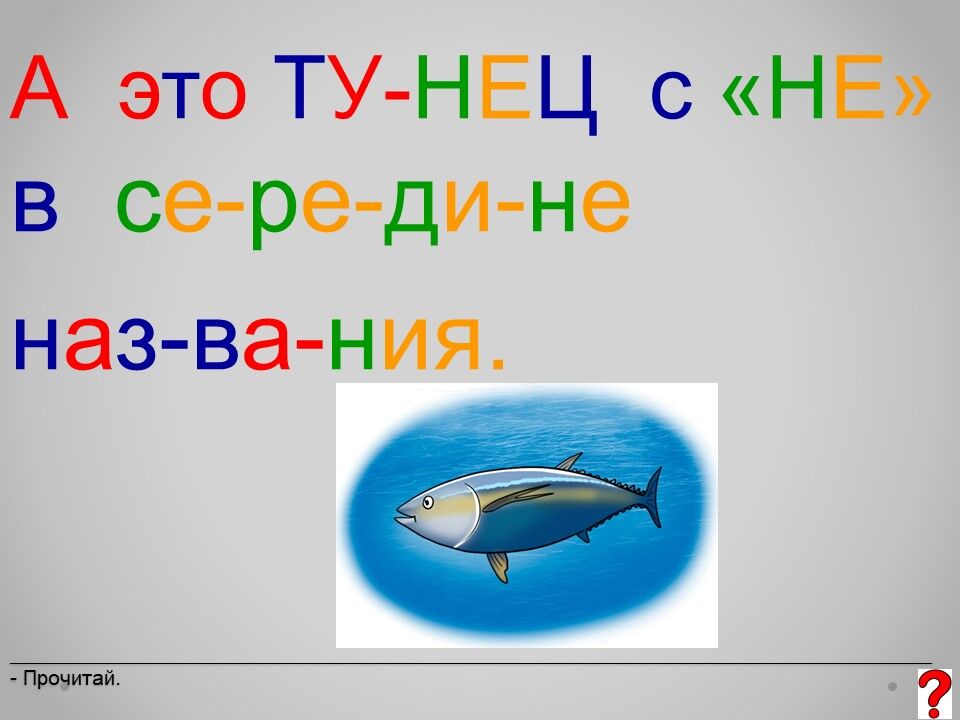 А это ТУ-НЕЦ с «НЕ» в се-ре-ди-не наз-ва-ния.

- Прочитай.

?